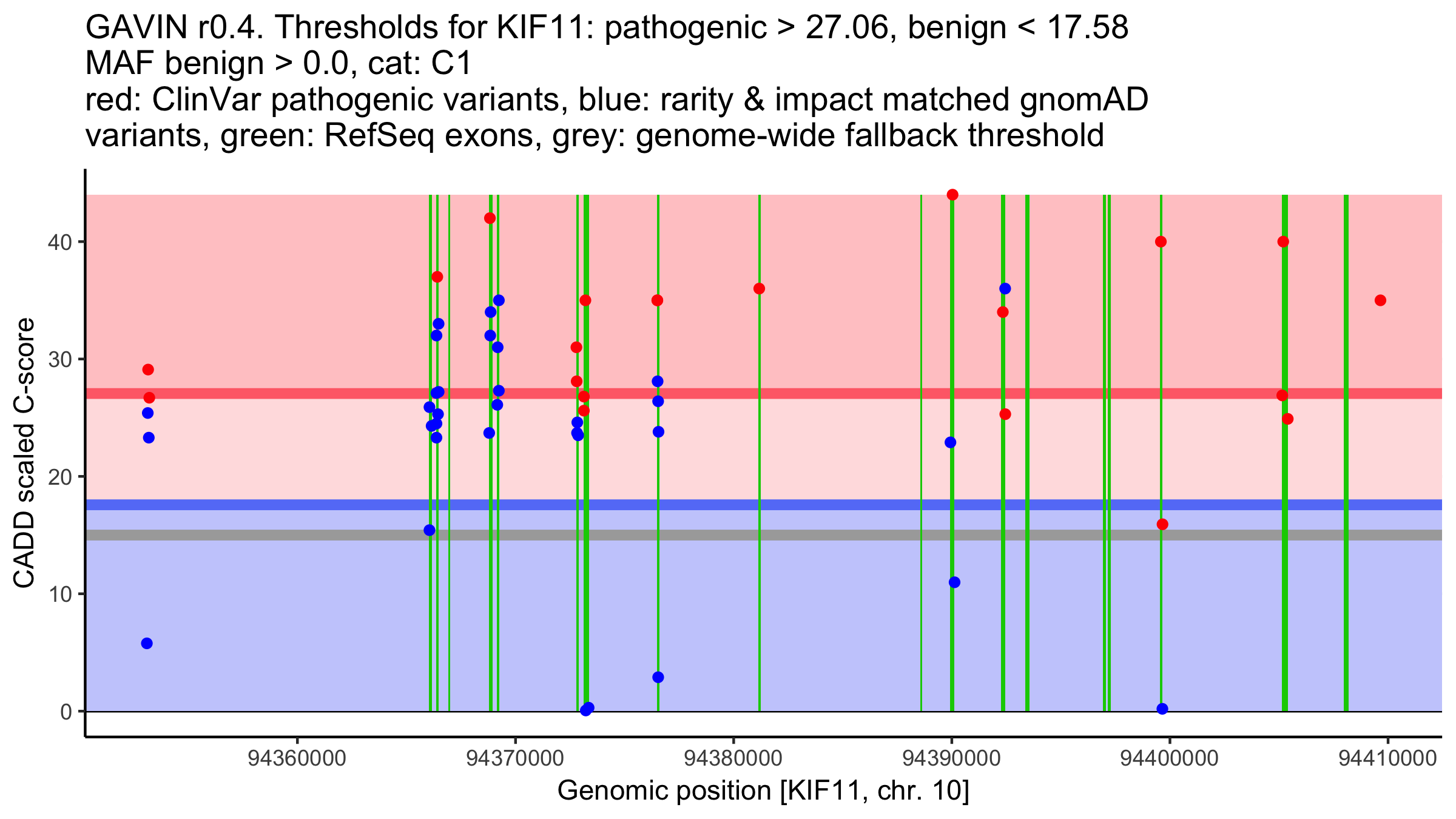 GAVIN r0.4. Thresholds for KIF11: pathogenic > 27.06, benign < 17.58
MAF benign > 0.0, cat: C1
red: ClinVar pathogenic variants, blue: rarity & impact matched gnomAD variants, green: RefSeq exons, grey: genome-wide fallback threshold

CADD scaled C-score

40
30
20
10
0

94360000
94370000
94380000
94390000
94400000
94410000

Genomic position [KIF11, chr. 10]